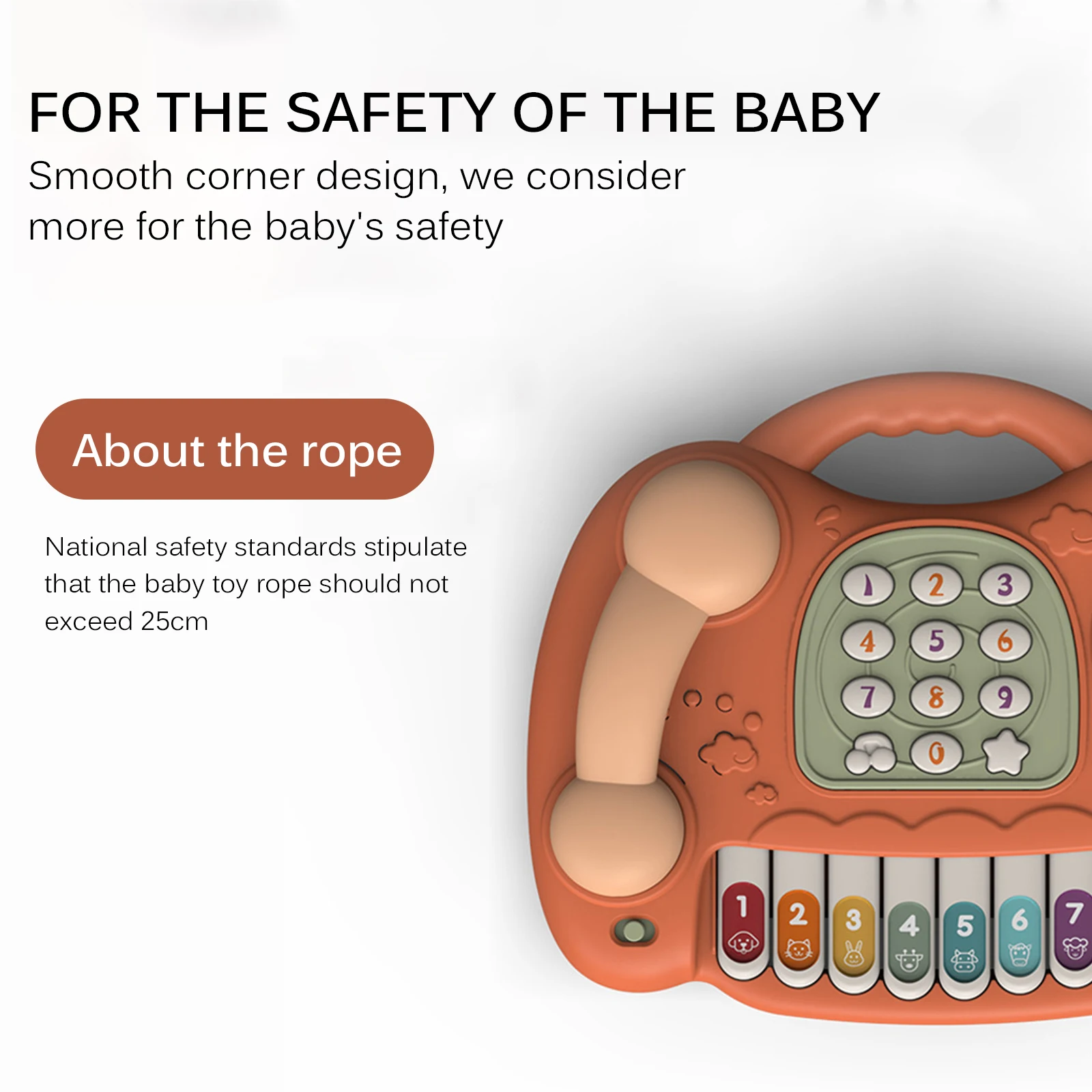 FOR THE SAFETY OF THE BABY
Smooth corner design, we consider more for the baby's safety

About the rope

National safety standards stipulate that the baby toy rope should not exceed 25cm

1 2 3
4 5 6
7 8 9
0

1 2 3 4 5 6 7